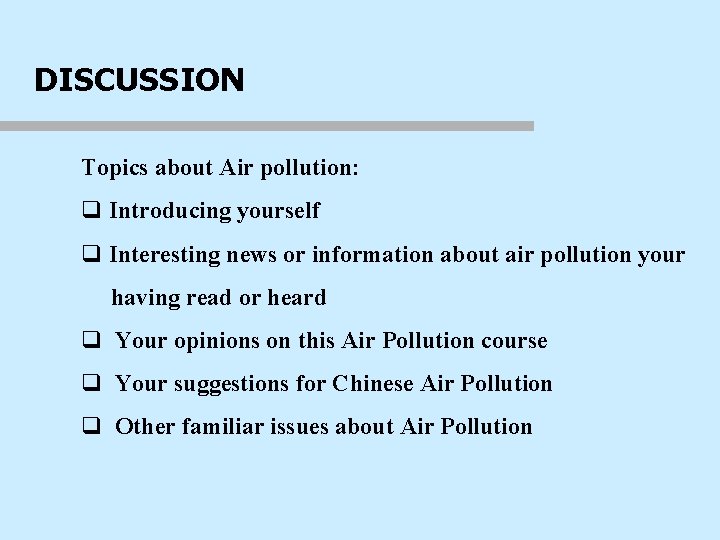 DISCUSSION

Topics about Air pollution:

❑ Introducing yourself

❑ Interesting news or information about air pollution your having read or heard

❑ Your opinions on this Air Pollution course

❑ Your suggestions for Chinese Air Pollution

❑ Other familiar issues about Air Pollution